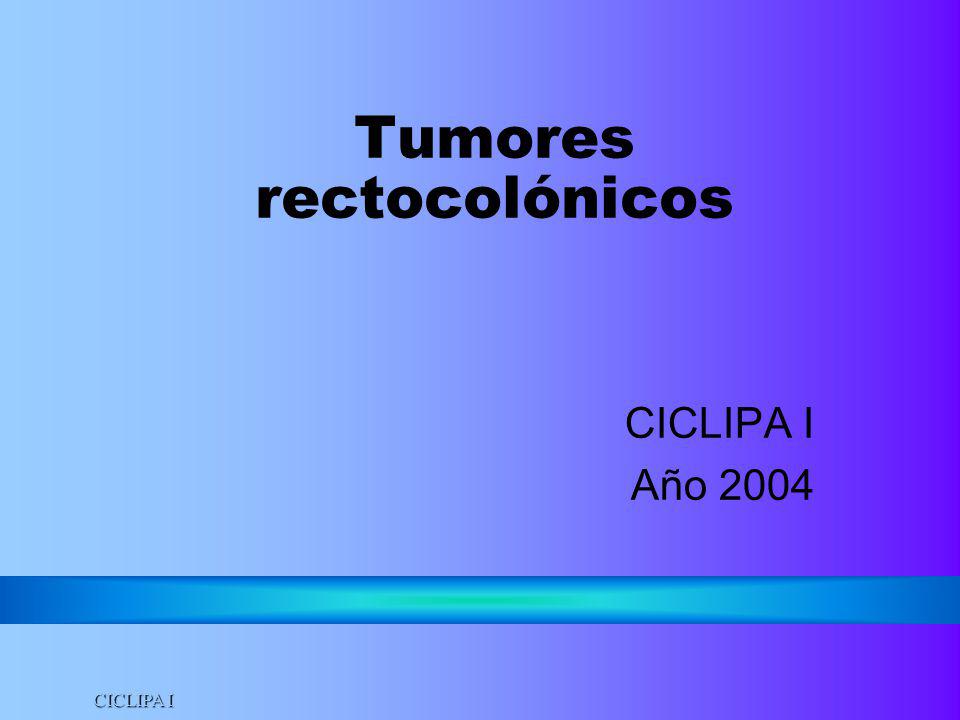 Tumores rectocolónicos

CICLIPA I
Año 2004

CICLIPA I